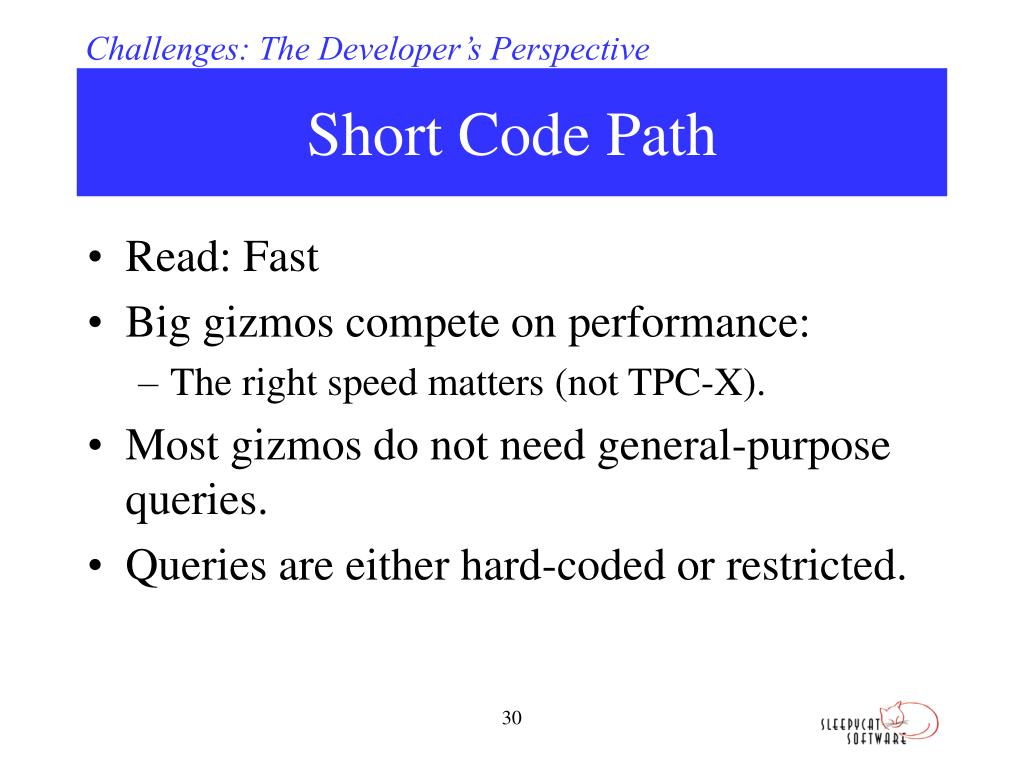 Challenges: The Developer's Perspective

Short Code Path

• Read: Fast
• Big gizmos compete on performance:
– The right speed matters (not TPC-X).
• Most gizmos do not need general-purpose queries.
• Queries are either hard-coded or restricted.

30

SLEEPYCAT SOFTWARE